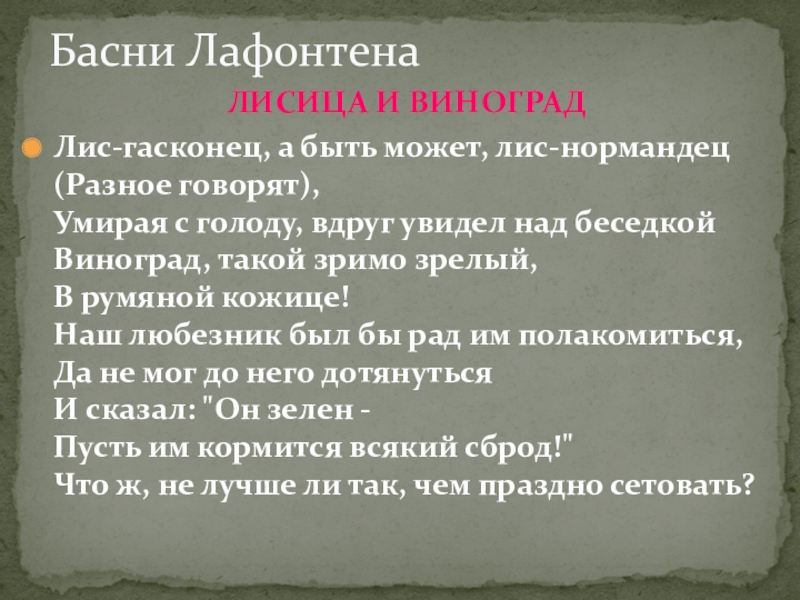 Басни Лафонтена

ЛИСИЦА И ВИНОГРАД

Лис-гасконец, а быть может, лис-нормандец
(Разное говорят),
Умирая с голоду, вдруг увидел над беседкой
Виноград, такой зримо зрелый,
В румяной кожице!
Наш любезник был бы рад им полакомиться,
Да не мог до него дотянуться
И сказал: "Он зелен -
Пусть им кормится всякий сброд!"
Что ж, не лучше ли так, чем праздно сетовать?